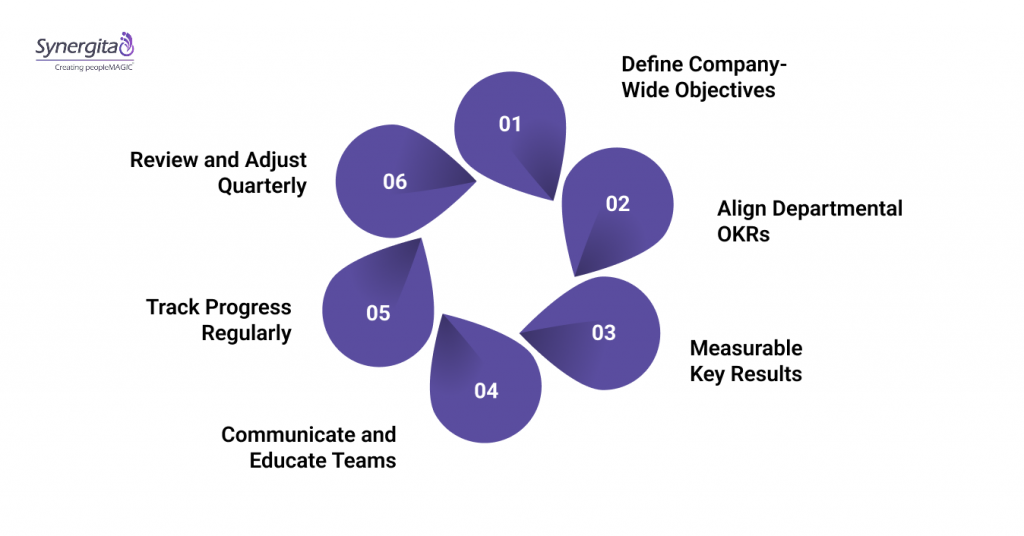 Synergita
Creating peopleMAGIC

01
Define Company-Wide Objectives

02
Align Departmental OKRs

03
Measurable Key Results

04
Communicate and Educate Teams

05
Track Progress Regularly

06
Review and Adjust Quarterly